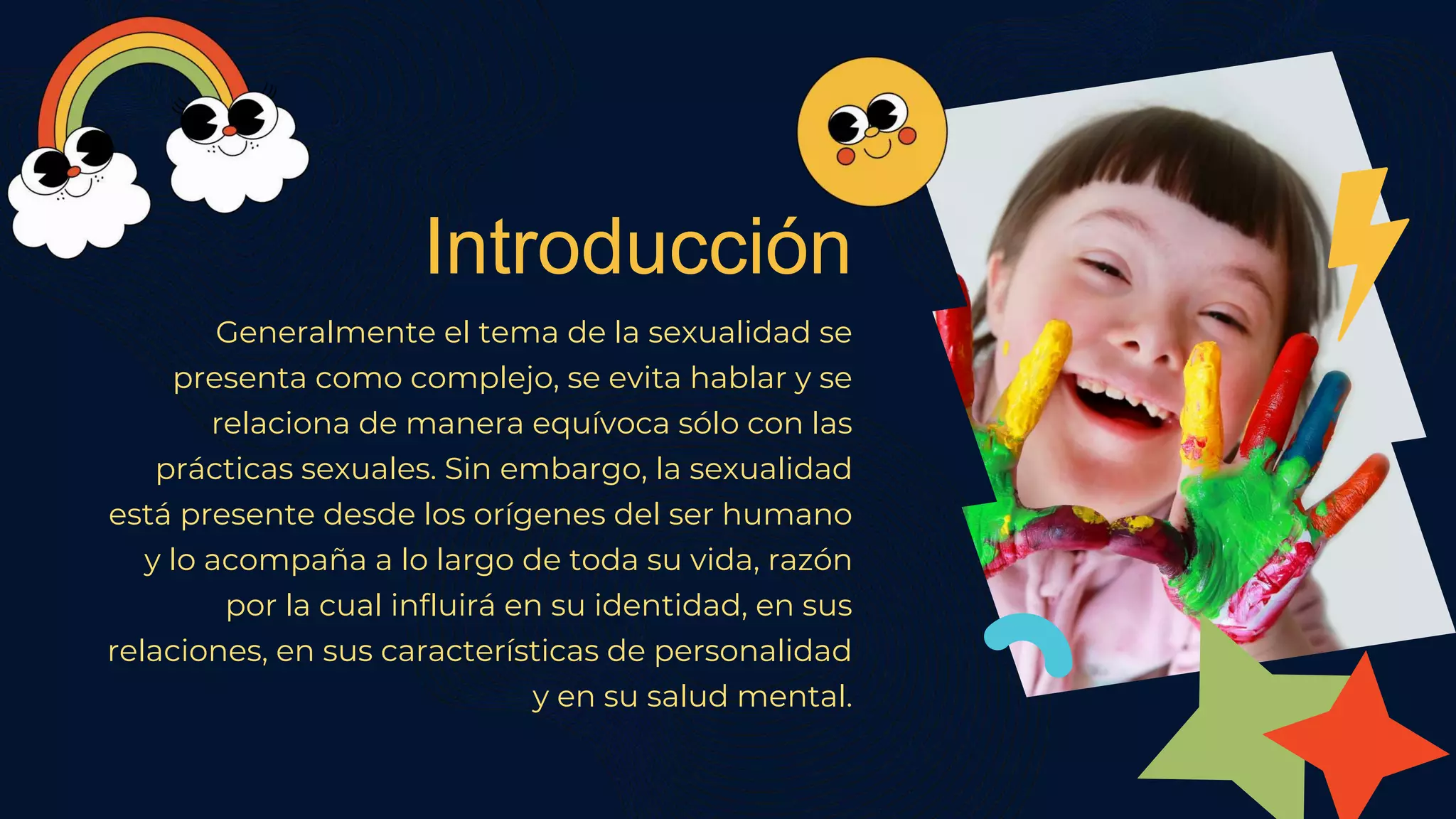 Introducción

Generalmente el tema de la sexualidad se presenta como complejo, se evita hablar y se relaciona de manera equívoca sólo con las prácticas sexuales. Sin embargo, la sexualidad está presente desde los orígenes del ser humano y lo acompaña a lo largo de toda su vida, razón por la cual influirá en su identidad, en sus relaciones, en sus características de personalidad y en su salud mental.